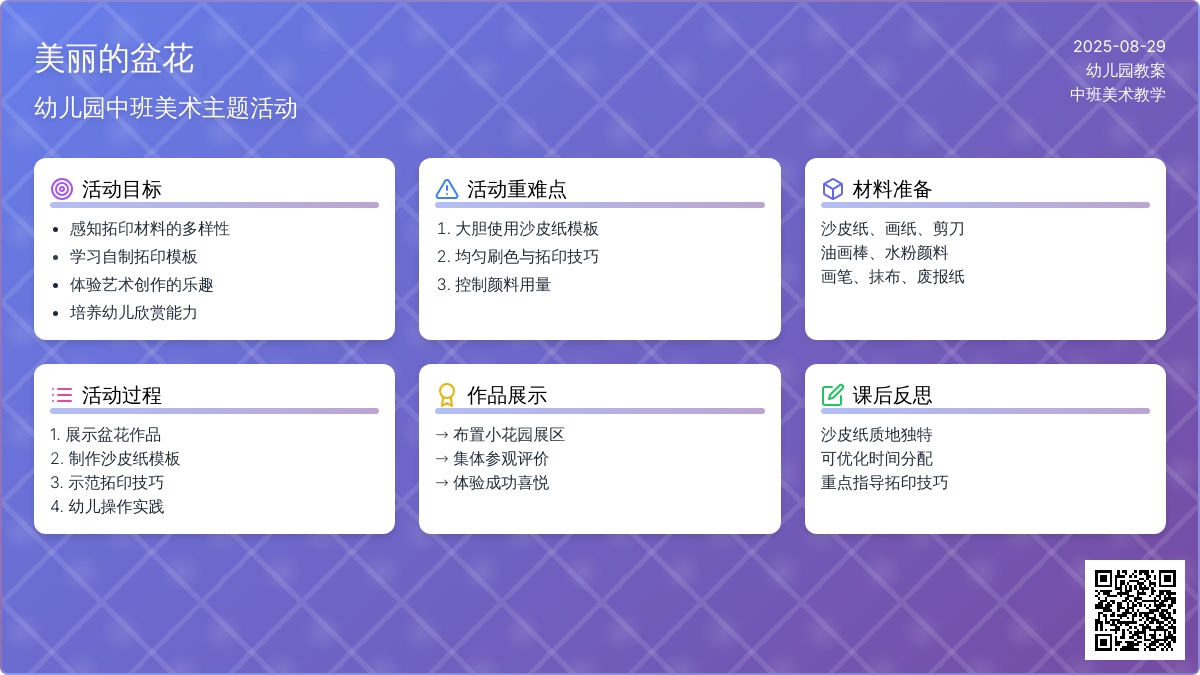 美丽的盆花

幼儿园中班美术主题活动

2025-08-29
幼儿园教案
中班美术教学

活动目标

- 感知拓印材料的多样性
- 学习自制拓印模板
- 体验艺术创作的乐趣
- 培养幼儿欣赏能力

活动重难点

1. 大胆使用沙皮纸模板
2. 均匀刷色与拓印技巧
3. 控制颜料用量

材料准备

沙皮纸、画纸、剪刀
油画棒、水粉颜料
画笔、抹布、废报纸

活动过程

1. 展示盆花作品
2. 制作沙皮纸模板
3. 示范拓印技巧
4. 幼儿操作实践

作品展示

→ 布置小花园展区
→ 集体参观评价
→ 体验成功喜悦

课后反思

沙皮纸质地独特
可优化时间分配
重点指导拓印技巧